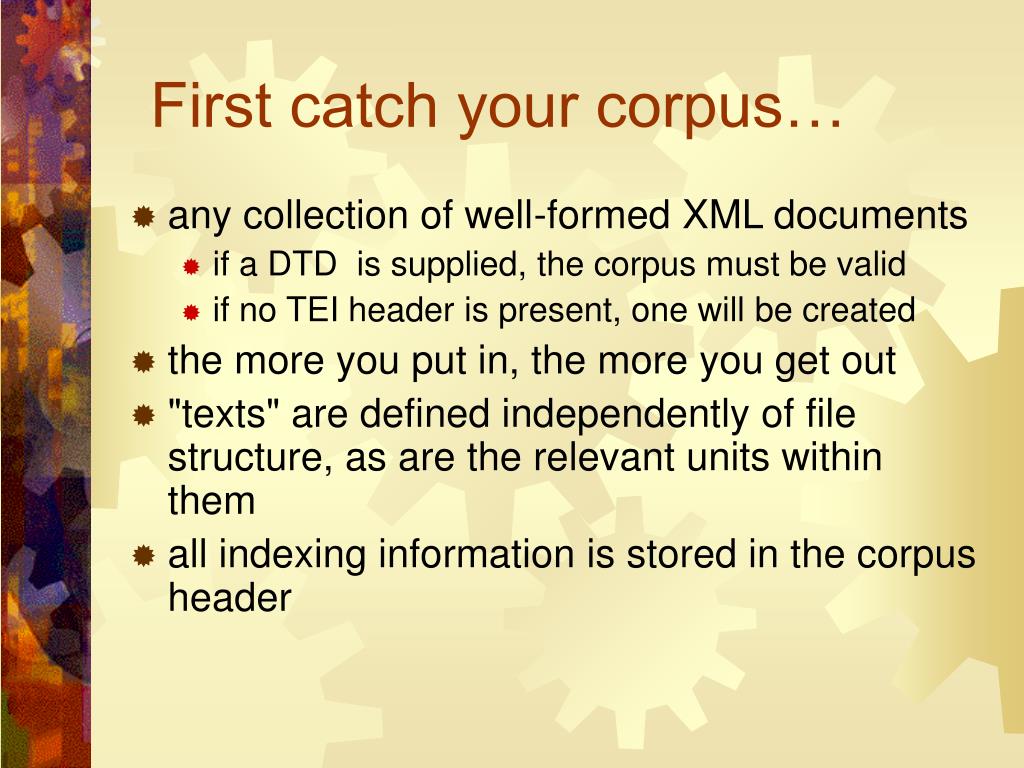 First catch your corpus…

any collection of well-formed XML documents

if a DTD is supplied, the corpus must be valid

if no TEI header is present, one will be created

the more you put in, the more you get out

"texts" are defined independently of file structure, as are the relevant units within them

all indexing information is stored in the corpus header